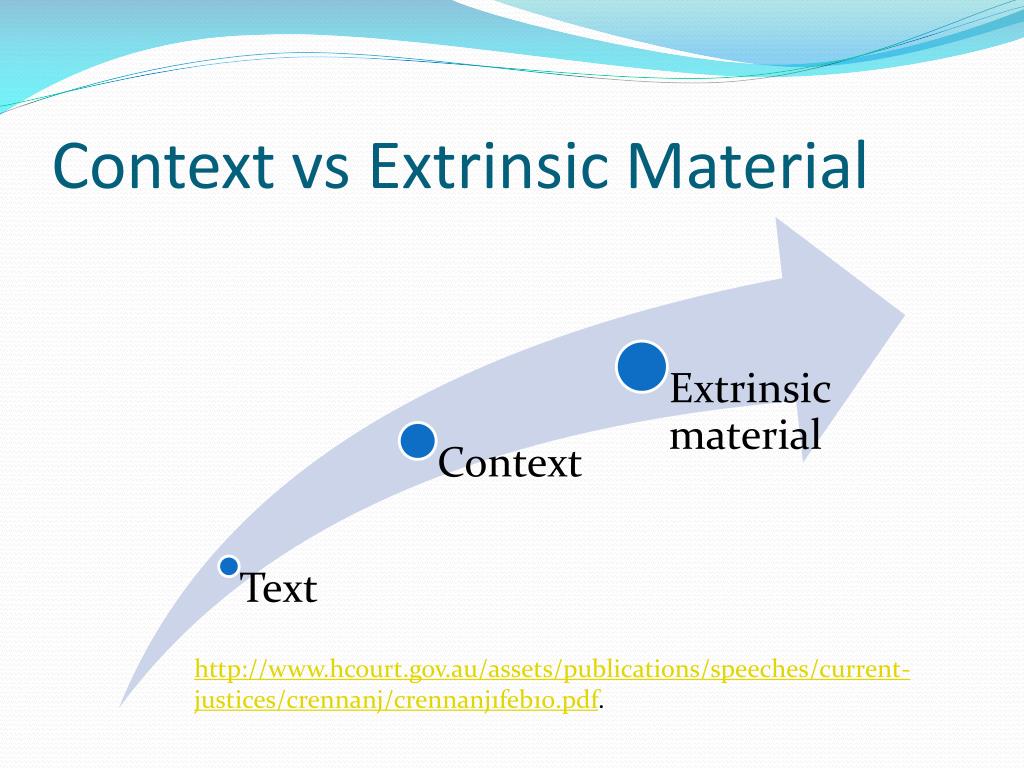 Context vs Extrinsic Material

Text

Context

Extrinsic material

http://www.hcourt.gov.au/assets/publications/speeches/current-justices/crennanj/crennanj1feb10.pdf.